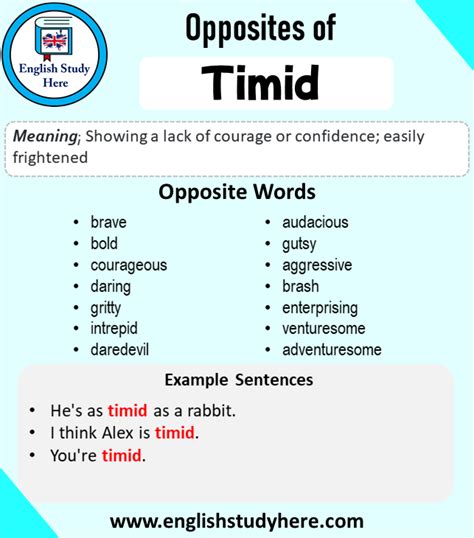 English Study Here

Opposites of

Timid

Meaning; Showing a lack of courage or confidence; easily frightened

Opposite Words

- brave
- bold
- courageous
- daring
- gritty
- intrepid
- daredevil

- audacious
- gutsy
- aggressive
- brash
- enterprising
- venturesome
- adventuresome

Example Sentences

- He's as timid as a rabbit.
- I think Alex is timid.
- You're timid.

www.englishstudyhere.com